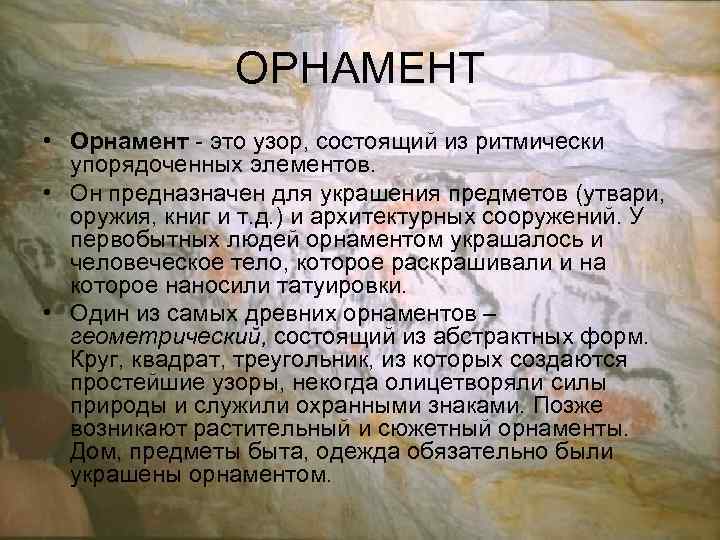 ОРНАМЕНТ

• Орнамент - это узор, состоящий из ритмически упорядоченных элементов.

• Он предназначен для украшения предметов (утвари, оружия, книг и т.д.) и архитектурных сооружений. У первобытных людей орнаментом украшалось и человеческое тело, которое раскрашивали и на которое наносили татуировки.

• Один из самых древних орнаментов – геометрический, состоящий из абстрактных форм. Круг, квадрат, треугольник, из которых создаются простейшие узоры, некогда олицетворяли силы природы и служили охранными знаками. Позже возникают растительный и сюжетный орнаменты. Дом, предметы быта, одежда обязательно были украшены орнаментом.